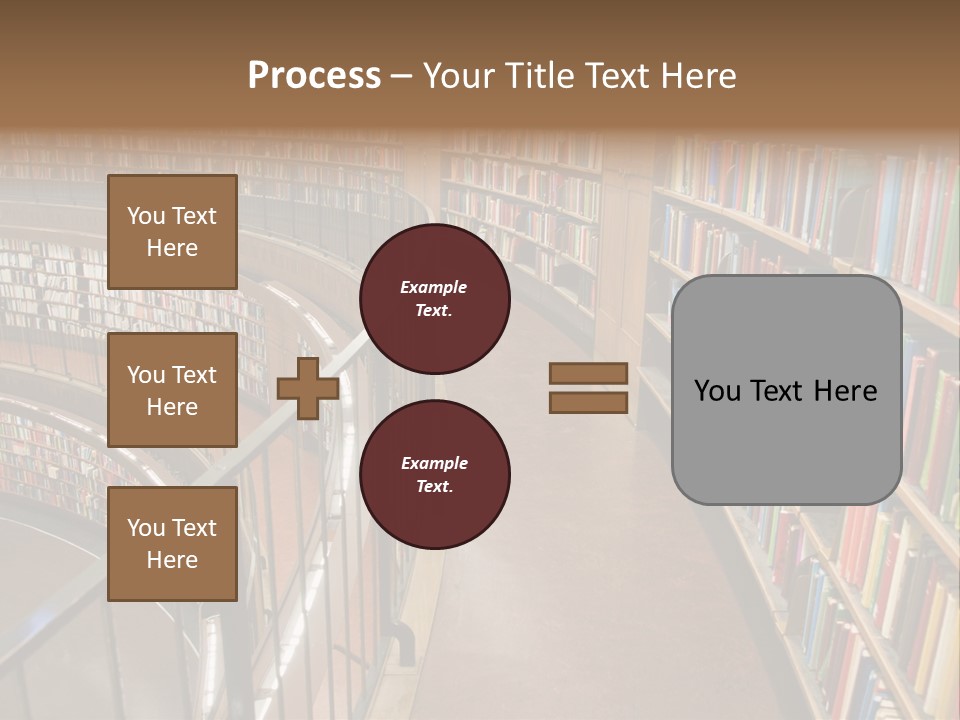 Process – Your Title Text Here

You Text Here

You Text Here

You Text Here

Example Text.

Example Text.

You Text Here